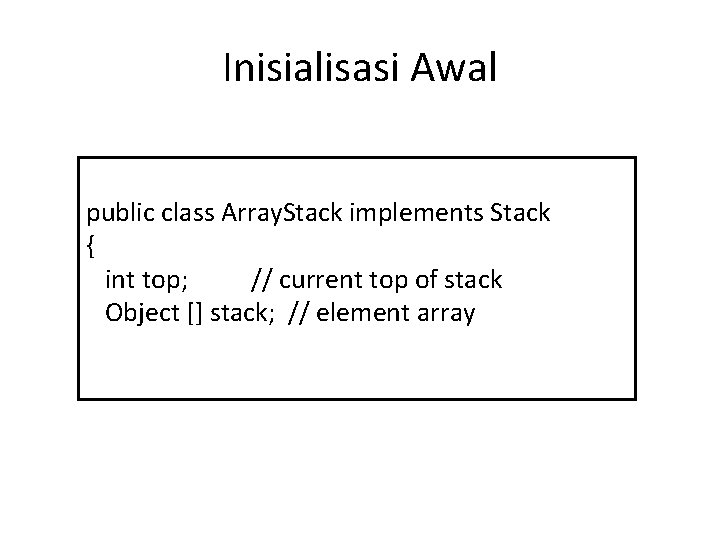 Inisialisasi Awal

public class ArrayStack implements Stack
{
  int top;         // current top of stack
  Object [] stack;  // element array